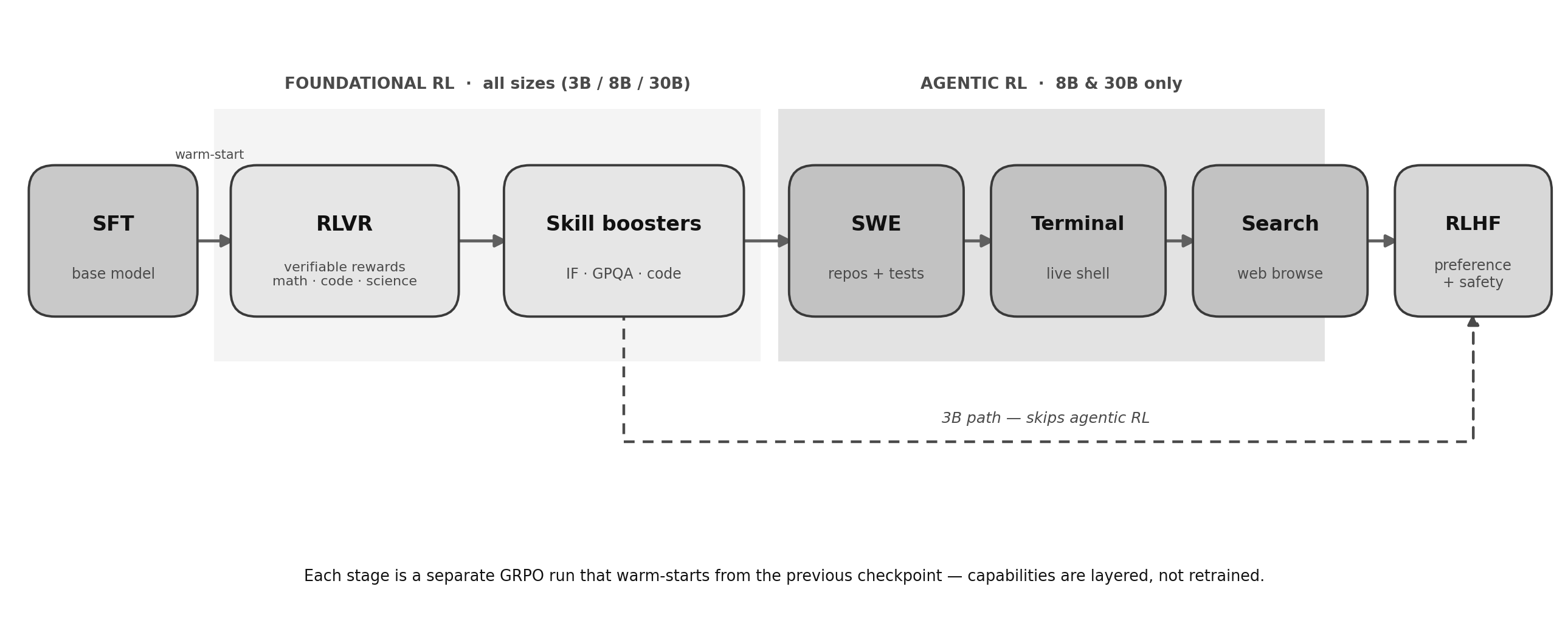 FOUNDATIONAL RL · all sizes (3B / 8B / 30B)

AGENTIC RL · 8B & 30B only

warm-start

SFT
base model

RLVR
verifiable rewards
math · code · science

Skill boosters
IF · GPQA · code

SWE
repos + tests

Terminal
live shell

Search
web browse

RLHF
preference
+ safety

3B path — skips agentic RL

Each stage is a separate GRPO run that warm-starts from the previous checkpoint — capabilities are layered, not retrained.